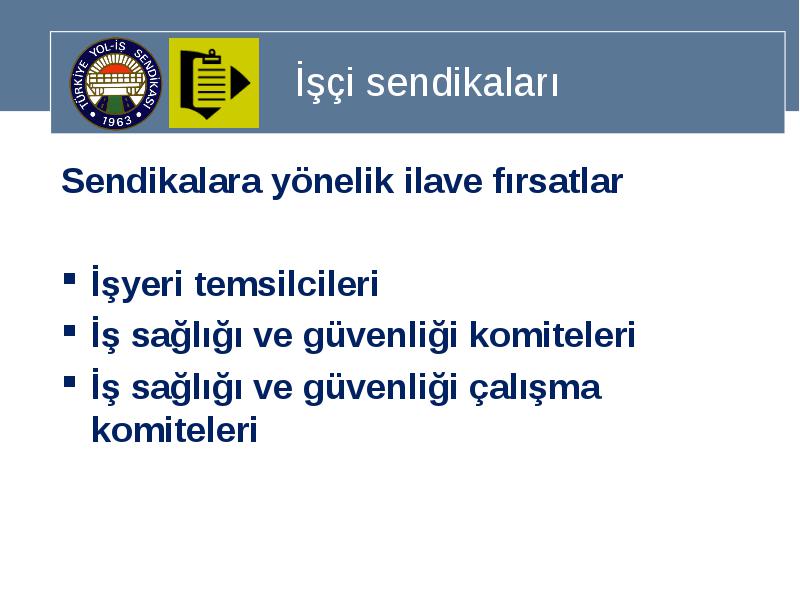 TÜRKİYE YOL-İŞ SENDİKASI 1963

İşçi sendikaları

Sendikalara yönelik ilave fırsatlar

- İşyeri temsilcileri
- İş sağlığı ve güvenliği komiteleri
- İş sağlığı ve güvenliği çalışma komiteleri